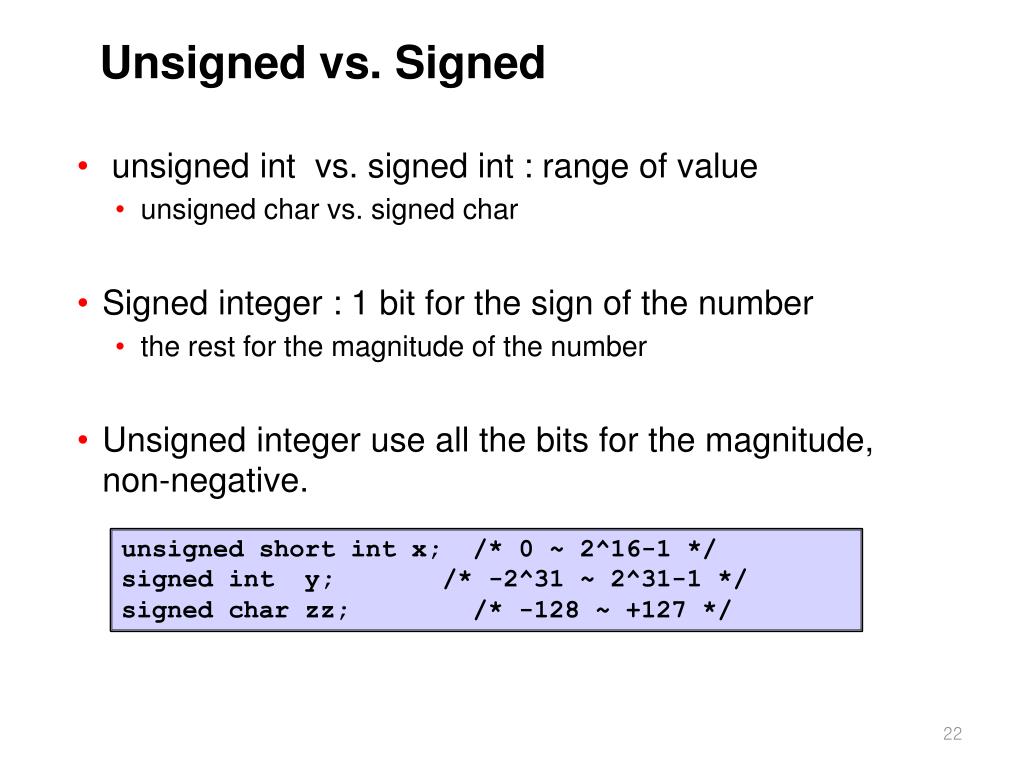 Unsigned vs. Signed

• unsigned int vs. signed int : range of value
  • unsigned char vs. signed char

• Signed integer : 1 bit for the sign of the number
  • the rest for the magnitude of the number

• Unsigned integer use all the bits for the magnitude, non-negative.

unsigned short int x;  /* 0 ~ 2^16-1 */
signed int  y;       /* -2^31 ~ 2^31-1 */
signed char zz;        /* -128 ~ +127 */

22